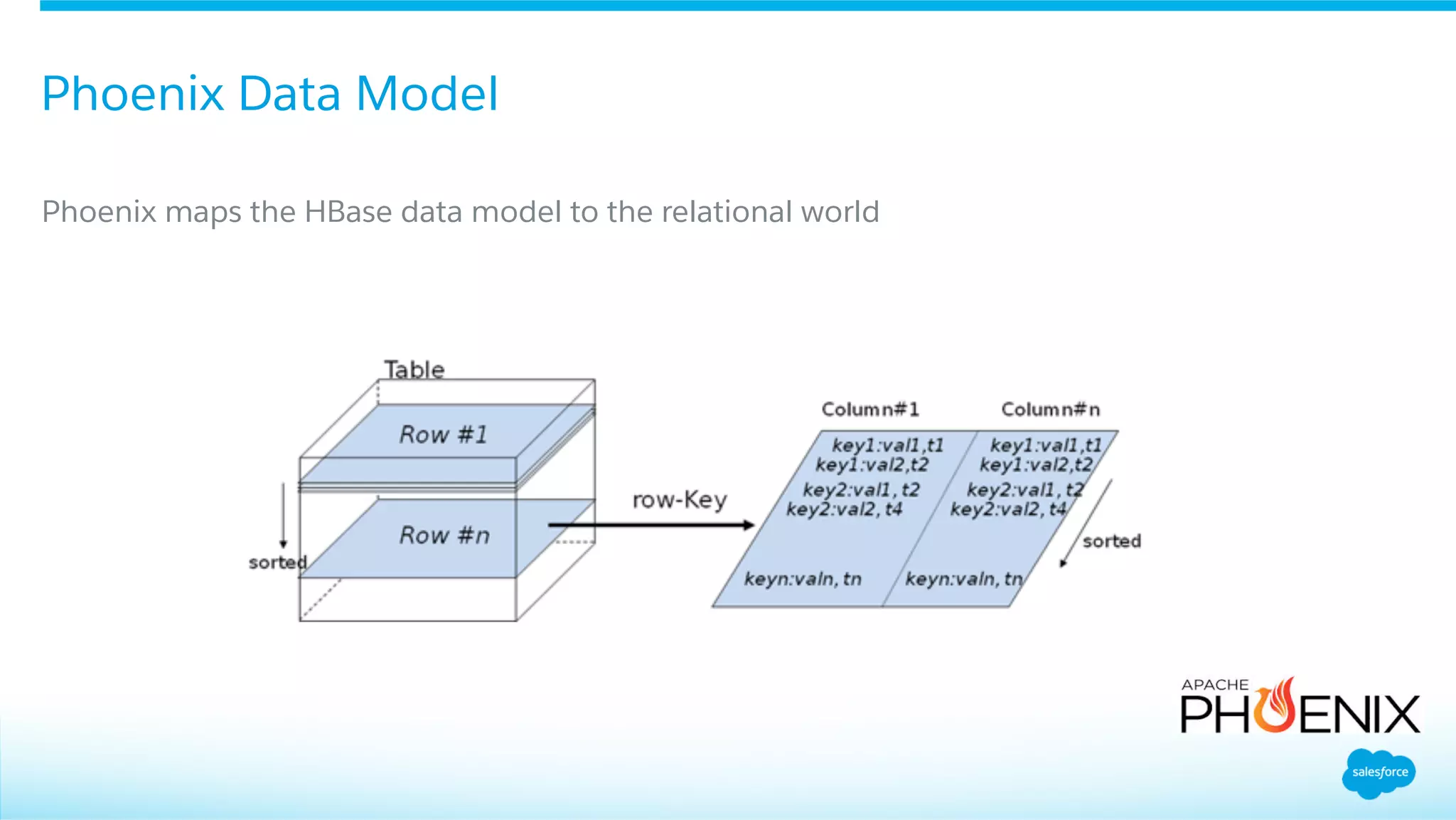 Phoenix Data Model

Phoenix maps the HBase data model to the relational world

Table

Row #1

Row #n

sorted

row-Key

Column#1

Column#n

key1:val1,t1
key1:val2,t2
key2:val1, t2
key2:val2, t4

keyn:valn, tn

key1:val1,t1
key1:val2,t2
key2:val1, t2
key2:val2, t4

keyn:valn, tn

sorted

APACHE PHOENIX

salesforce